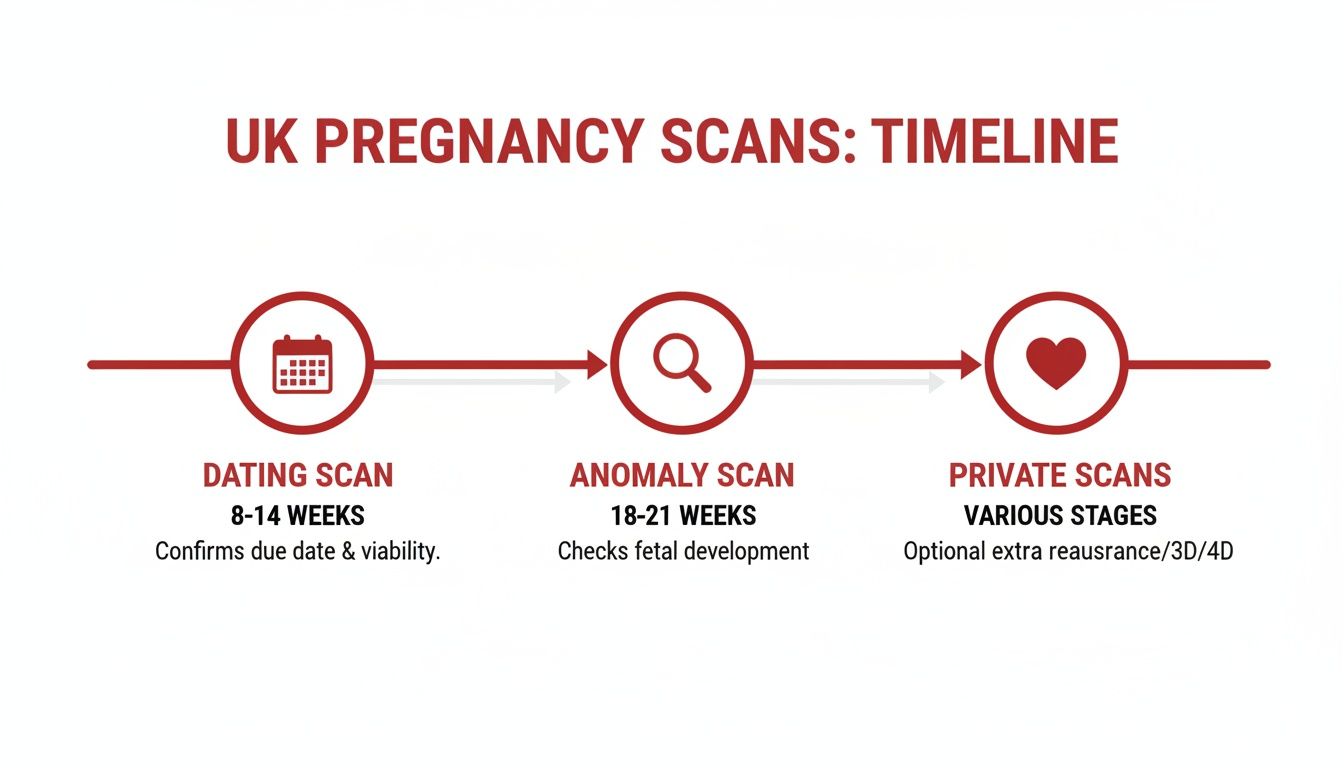 UK PREGNANCY SCANS: TIMELINE

DATING SCAN
8-14 WEEKS
Confirms due date & viability.

ANOMALY SCAN
18-21 WEEKS
Checks fetal development

PRIVATE SCANS
VARIOUS STAGES
Optional extra reausrance/3D/4D